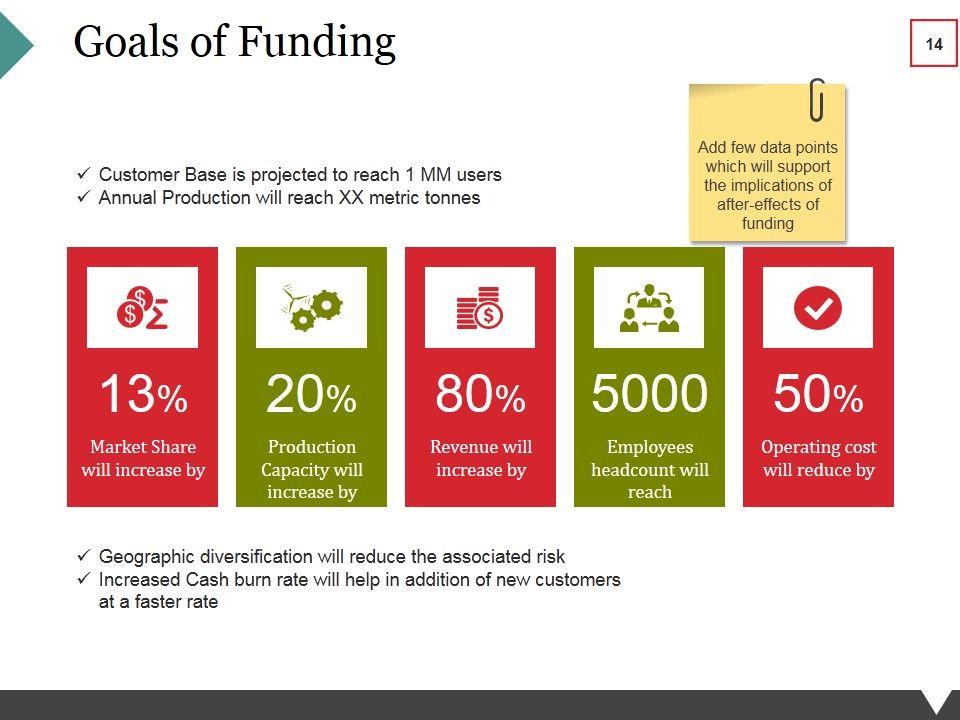 Goals of Funding

14

Add few data points which will support the implications of after-effects of funding

✓ Customer Base is projected to reach 1 MM users
✓ Annual Production will reach XX metric tonnes

13%
Market Share will increase by

20%
Production Capacity will increase by

80%
Revenue will increase by

5000
Employees headcount will reach

50%
Operating cost will reduce by

✓ Geographic diversification will reduce the associated risk
✓ Increased Cash burn rate will help in addition of new customers at a faster rate